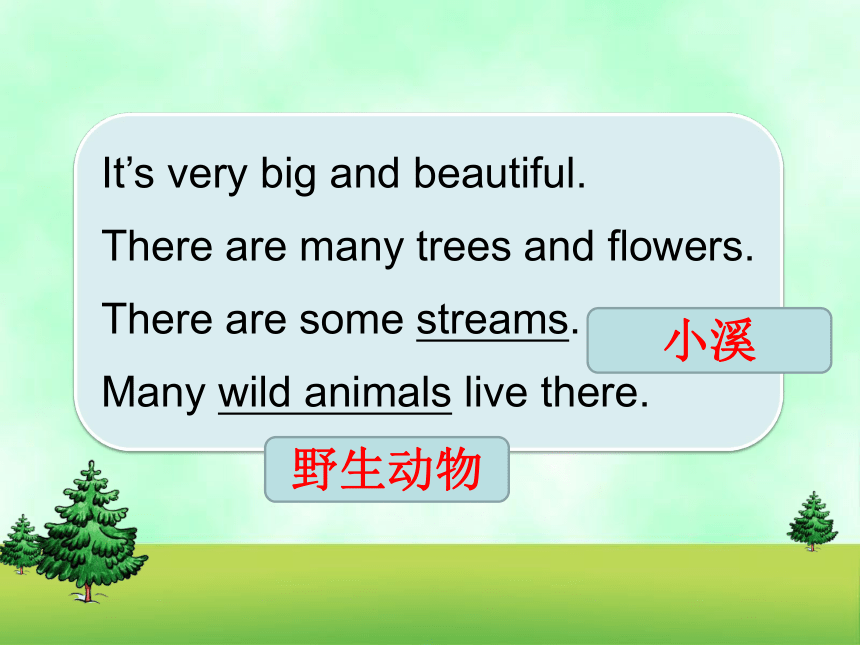 It’s very big and beautiful.

There are many trees and flowers.

There are some streams.

小溪

Many wild animals live there.

野生动物